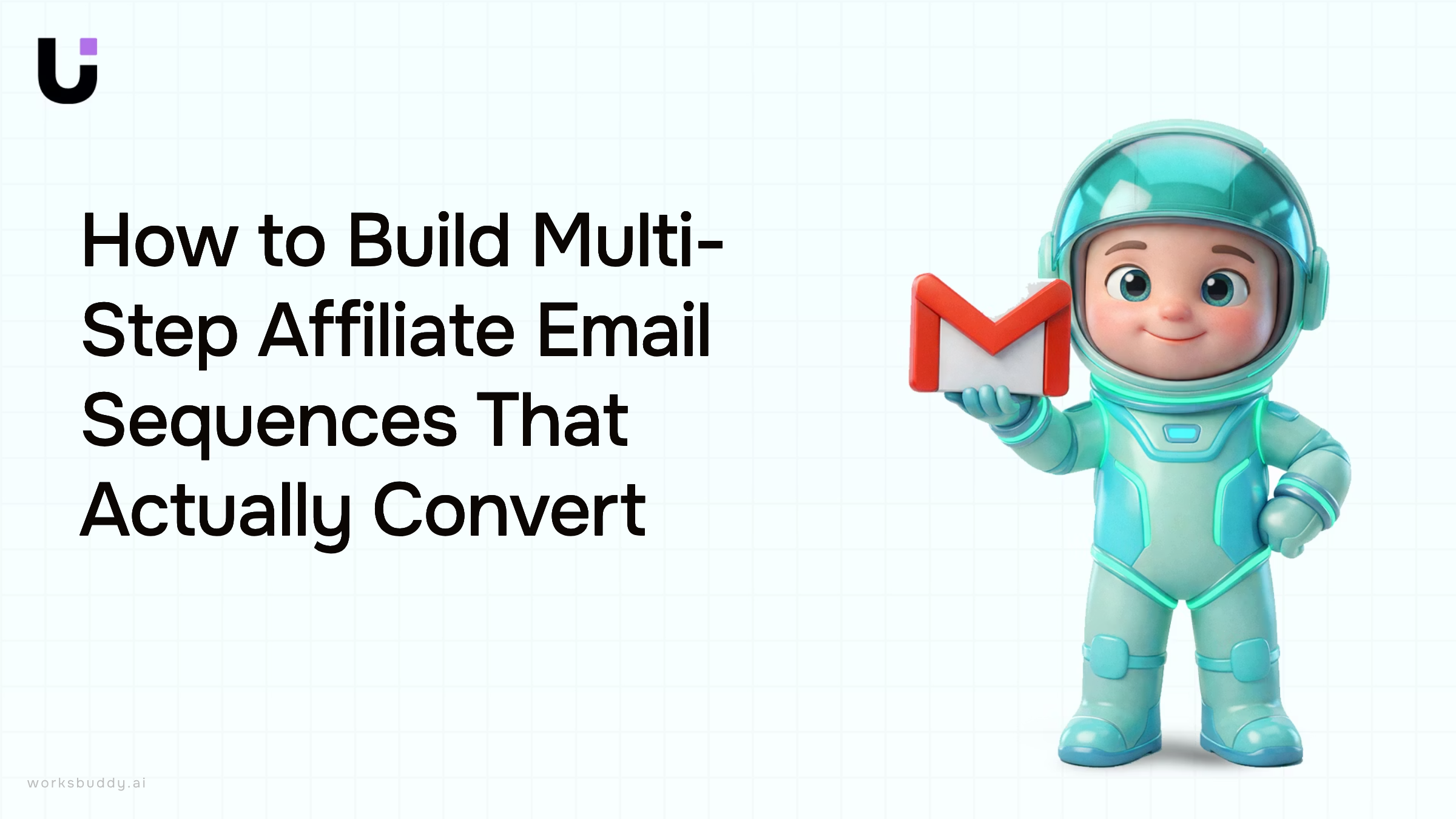 How to Build Multi-Step Affiliate Email Sequences That Actually Convert

worksbuddy.ai